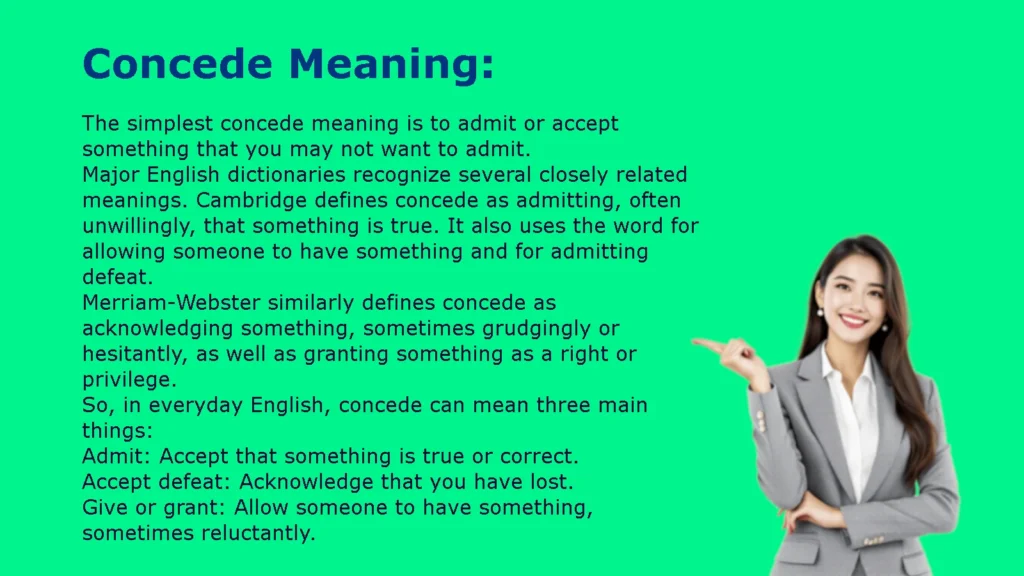 Concede Meaning:

The simplest concede meaning is to admit or accept something that you may not want to admit.
Major English dictionaries recognize several closely related meanings. Cambridge defines concede as admitting, often unwillingly, that something is true. It also uses the word for allowing someone to have something and for admitting defeat.
Merriam-Webster similarly defines concede as acknowledging something, sometimes grudgingly or hesitantly, as well as granting something as a right or privilege.
So, in everyday English, concede can mean three main things:
Admit: Accept that something is true or correct.
Accept defeat: Acknowledge that you have lost.
Give or grant: Allow someone to have something, sometimes reluctantly.